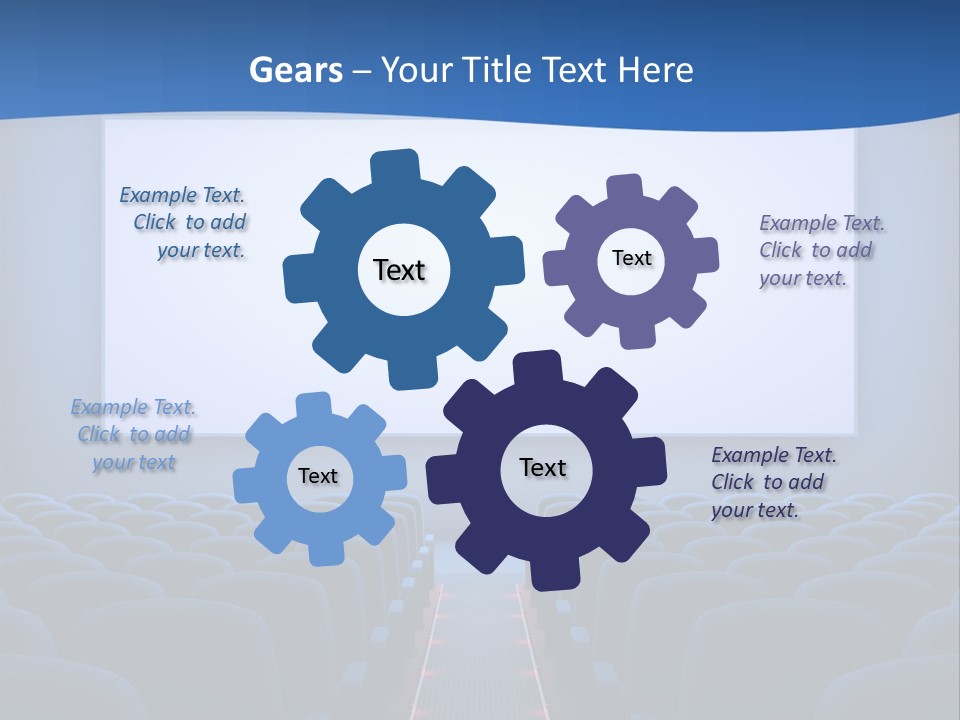 Gears – Your Title Text Here

Example Text. Click to add your text.

Text

Text

Example Text. Click to add your text.

Example Text. Click to add your text

Text

Text

Example Text. Click to add your text.